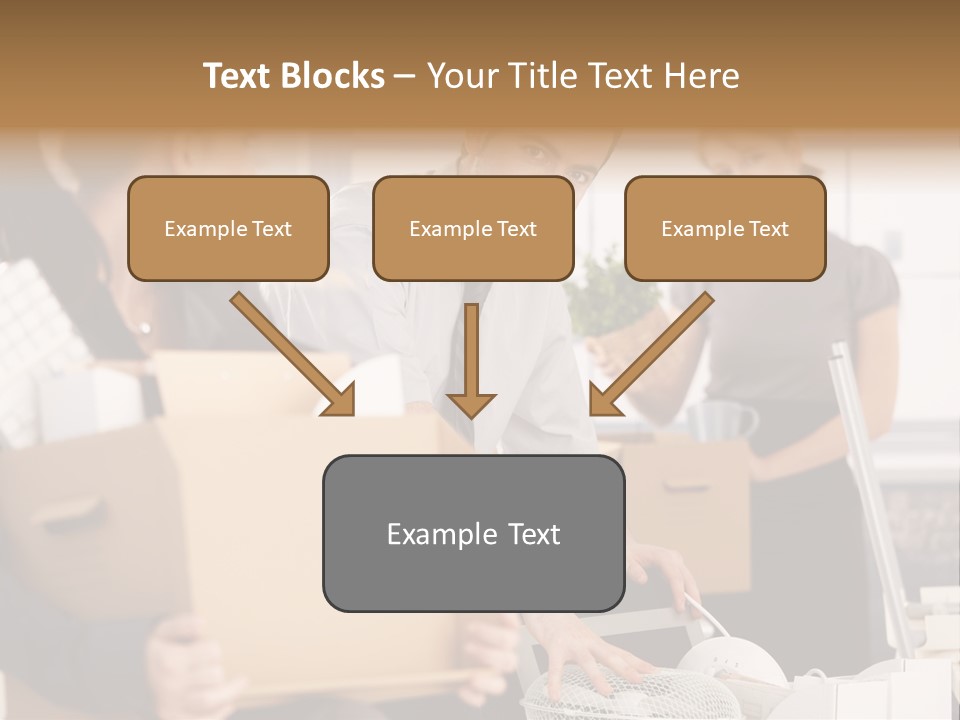 Text Blocks – Your Title Text Here

Example Text

Example Text

Example Text

Example Text